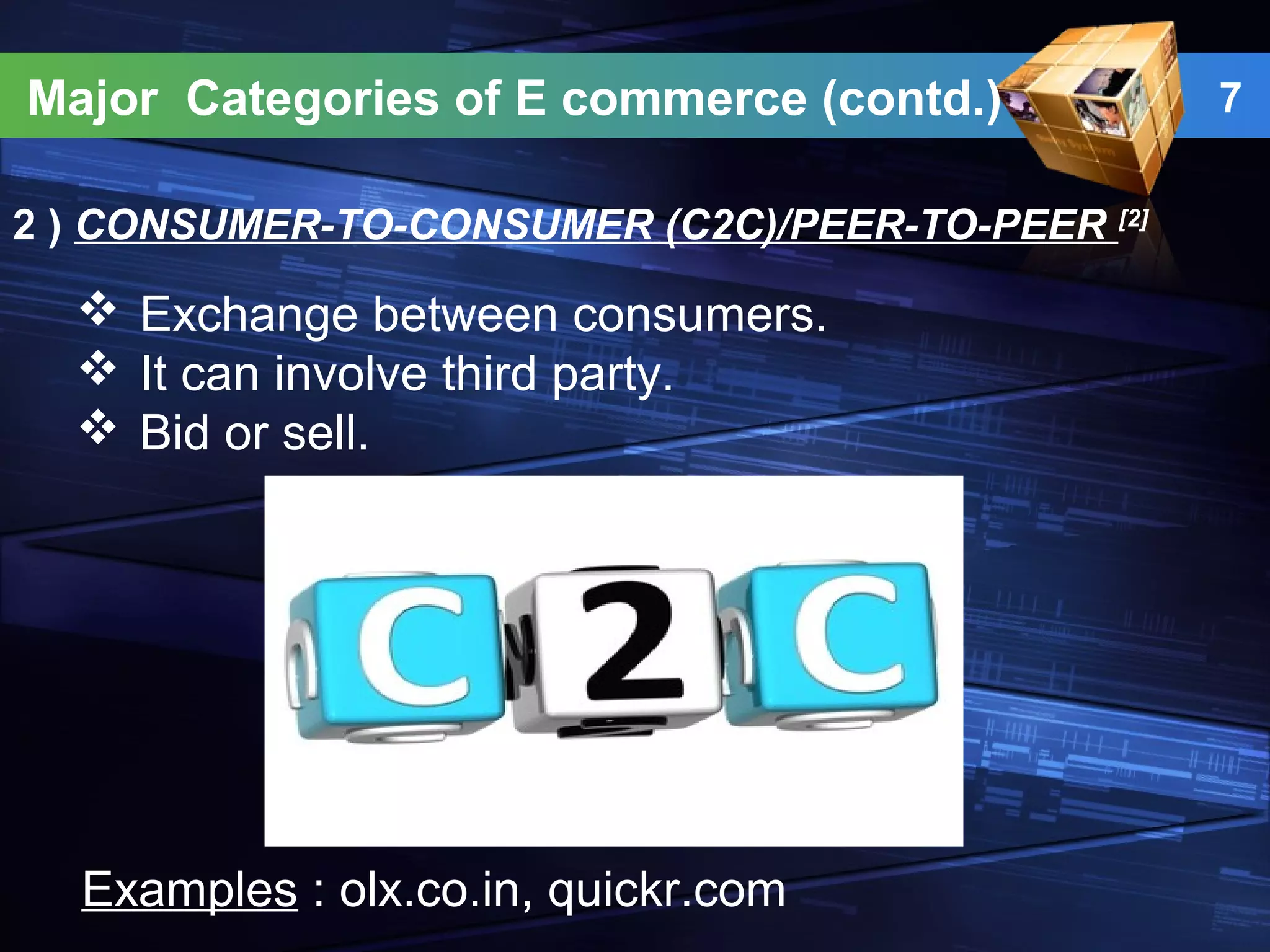 Major Categories of E commerce (contd.)

7

2 ) CONSUMER-TO-CONSUMER (C2C)/PEER-TO-PEER [2]

❖ Exchange between consumers.
❖ It can involve third party.
❖ Bid or sell.

C 2 C

Examples : olx.co.in, quickr.com